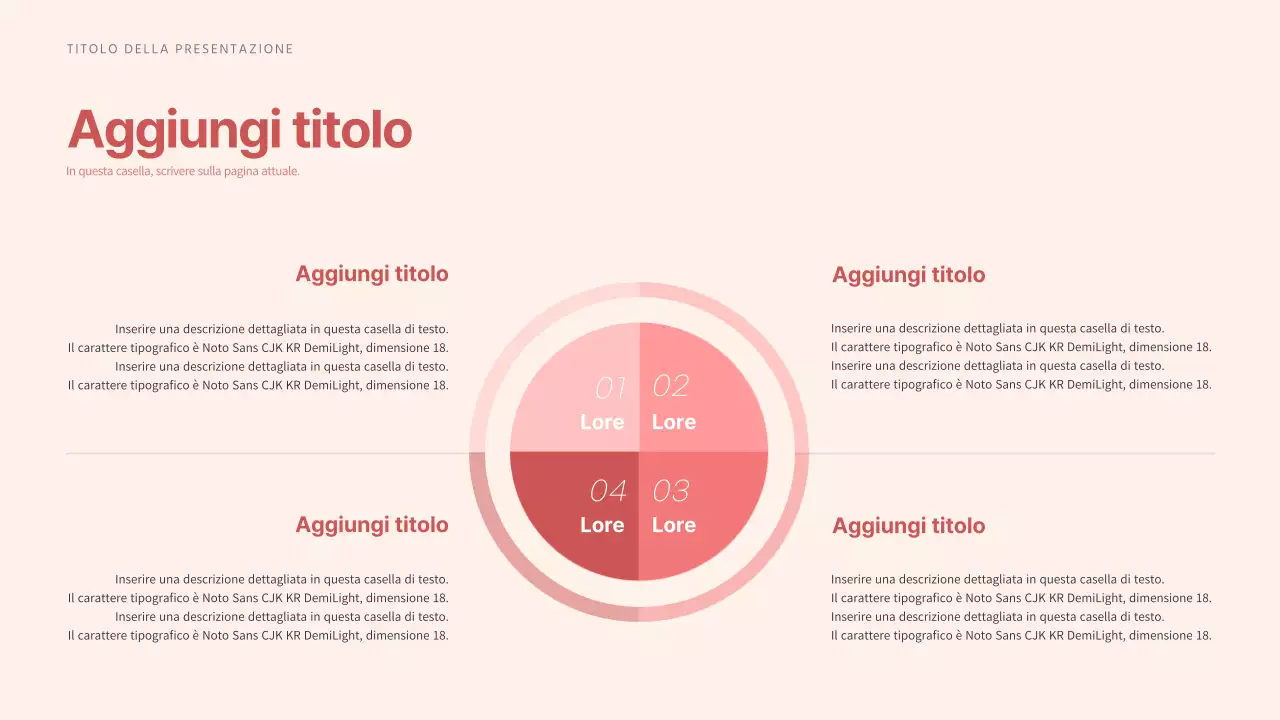 TITOLO DELLA PRESENTAZIONE

Aggiungi titolo

In questa casella, scrivere sulla pagina attuale.

Aggiungi titolo

Inserire una descrizione dettagliata in questa casella di testo. Il carattere tipografico è Noto Sans CJK KR DemiLight, dimensione 18. Inserire una descrizione dettagliata in questa casella di testo. Il carattere tipografico è Noto Sans CJK KR DemiLight, dimensione 18.

Aggiungi titolo

Inserire una descrizione dettagliata in questa casella di testo. Il carattere tipografico è Noto Sans CJK KR DemiLight, dimensione 18. Inserire una descrizione dettagliata in questa casella di testo. Il carattere tipografico è Noto Sans CJK KR DemiLight, dimensione 18.

01
Lore

02
Lore

04
Lore

03
Lore

Aggiungi titolo

Inserire una descrizione dettagliata in questa casella di testo. Il carattere tipografico è Noto Sans CJK KR DemiLight, dimensione 18. Inserire una descrizione dettagliata in questa casella di testo. Il carattere tipografico è Noto Sans CJK KR DemiLight, dimensione 18.

Aggiungi titolo

Inserire una descrizione dettagliata in questa casella di testo. Il carattere tipografico è Noto Sans CJK KR DemiLight, dimensione 18. Inserire una descrizione dettagliata in questa casella di testo. Il carattere tipografico è Noto Sans CJK KR DemiLight, dimensione 18.